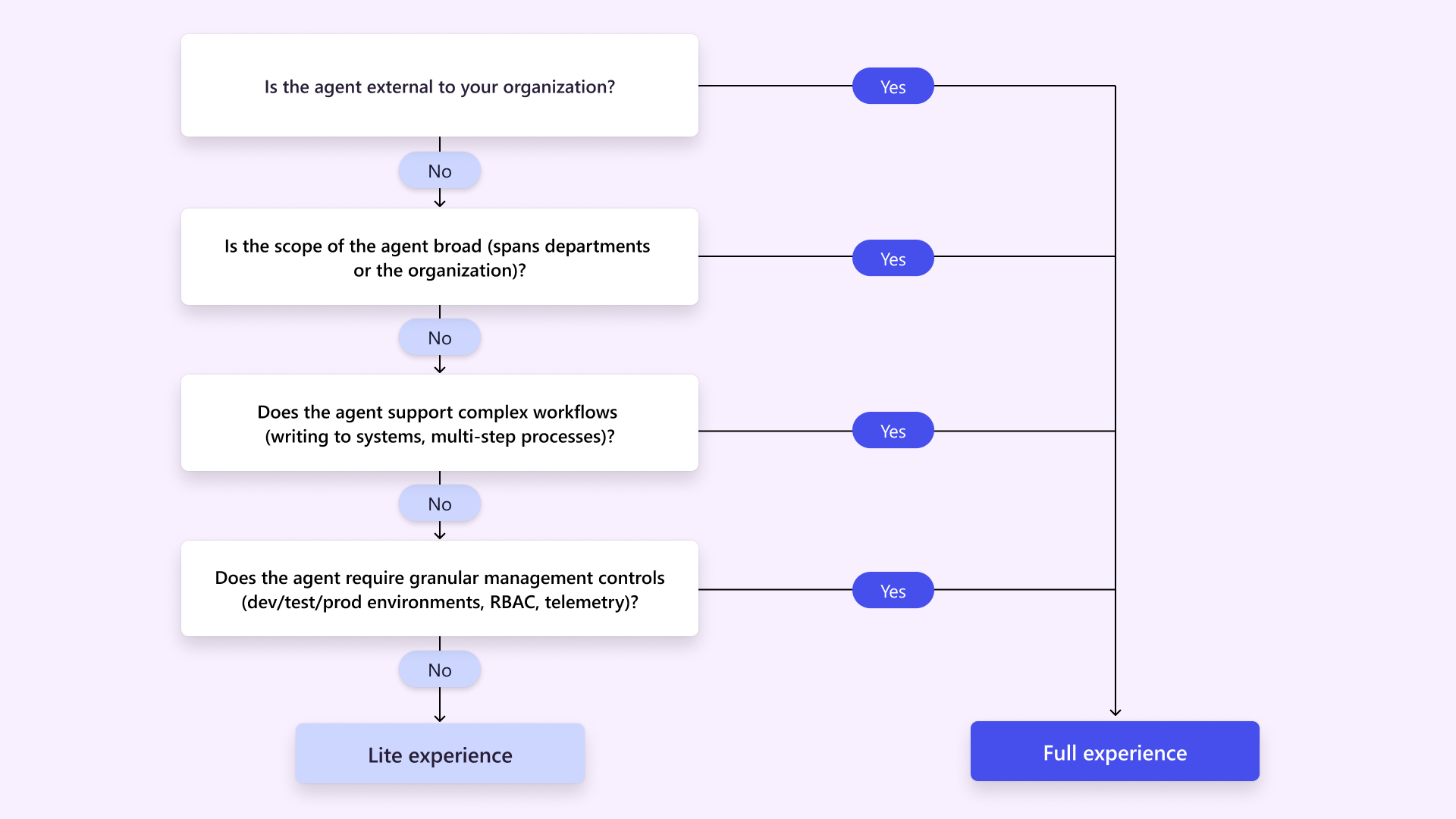 Is the agent external to your organization?

Yes

No

Is the scope of the agent broad (spans departments or the organization)?

Yes

No

Does the agent support complex workflows (writing to systems, multi-step processes)?

Yes

No

Does the agent require granular management controls (dev/test/prod environments, RBAC, telemetry)?

Yes

No

Lite experience

Full experience